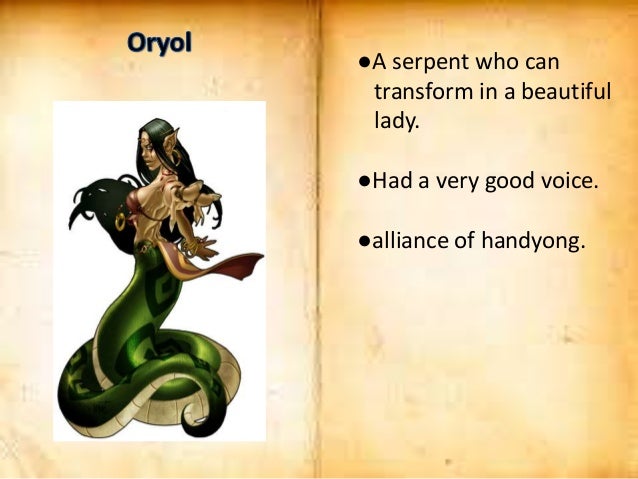 Oryol

●A serpent who can transform in a beautiful lady.

●Had a very good voice.

●alliance of handyong.